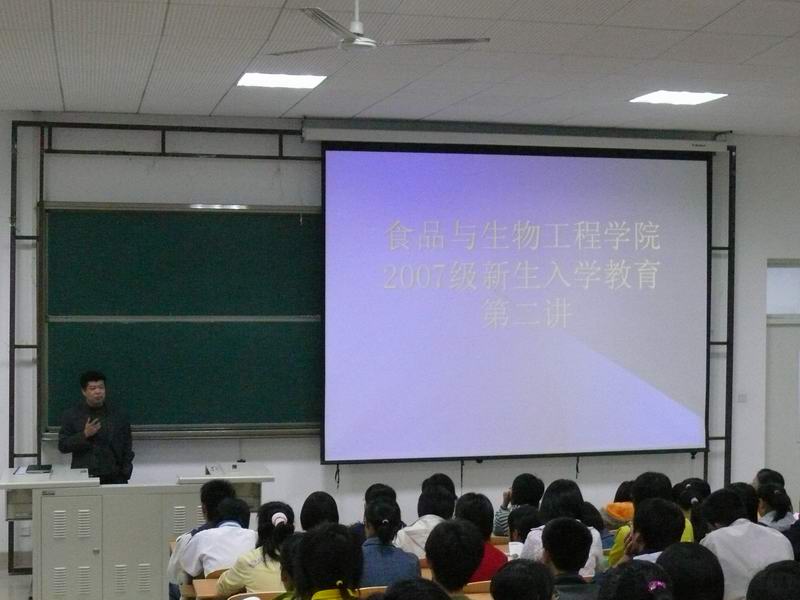 食品与生物工程学院
2007级新生入学教育
第二讲